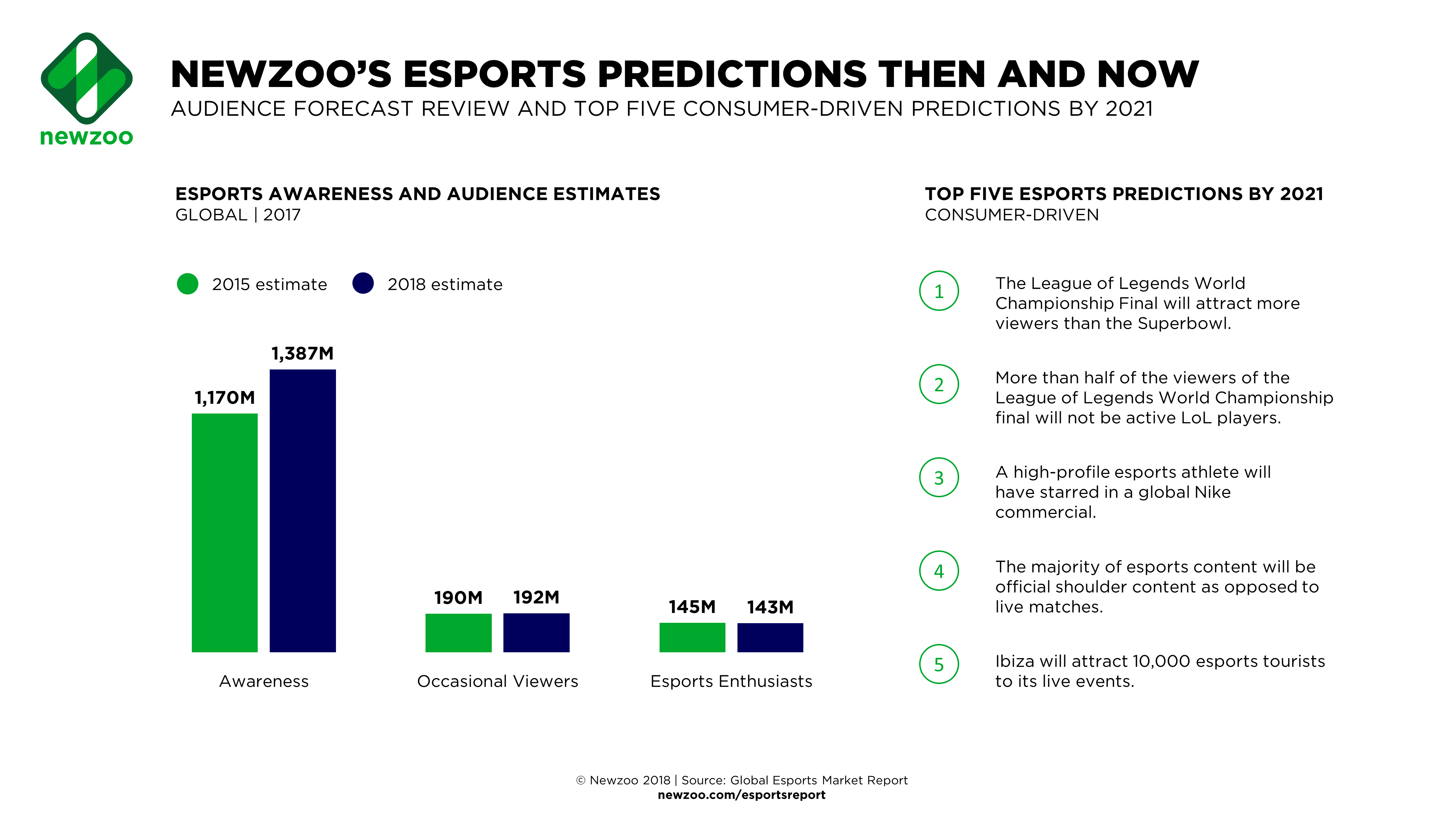 newzoo

NEWZOO'S ESPORTS PREDICTIONS THEN AND NOW
AUDIENCE FORECAST REVIEW AND TOP FIVE CONSUMER-DRIVEN PREDICTIONS BY 2021

ESPORTS AWARENESS AND AUDIENCE ESTIMATES
GLOBAL | 2017

2015 estimate
2018 estimate

1,170M
1,387M
190M
192M
145M
143M

Awareness
Occasional Viewers
Esports Enthusiasts

TOP FIVE ESPORTS PREDICTIONS BY 2021
CONSUMER-DRIVEN

1 The League of Legends World Championship Final will attract more viewers than the Superbowl.

2 More than half of the viewers of the League of Legends World Championship final will not be active LoL players.

3 A high-profile esports athlete will have starred in a global Nike commercial.

4 The majority of esports content will be official shoulder content as opposed to live matches.

5 Ibiza will attract 10,000 esports tourists to its live events.

© Newzoo 2018 | Source: Global Esports Market Report
newzoo.com/esportsreport